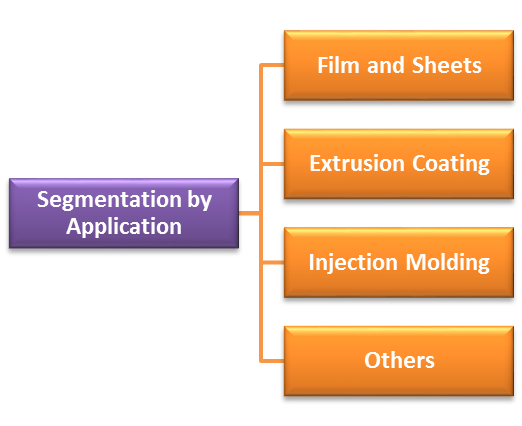 Segmentation by Application

Film and Sheets

Extrusion Coating

Injection Molding

Others